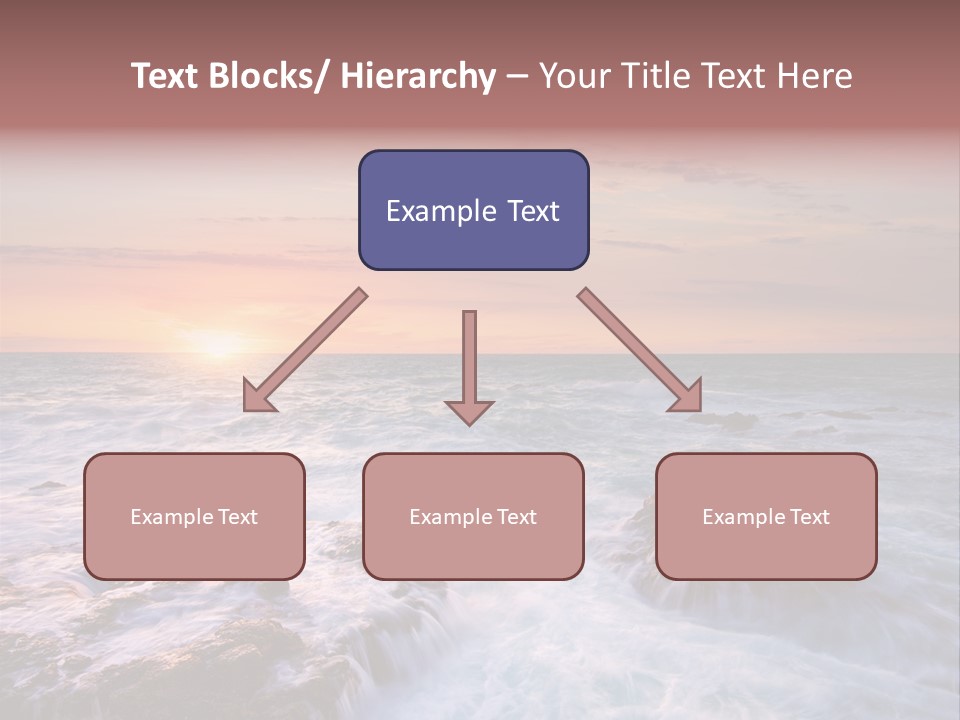 Text Blocks/ Hierarchy – Your Title Text Here

Example Text

Example Text

Example Text

Example Text